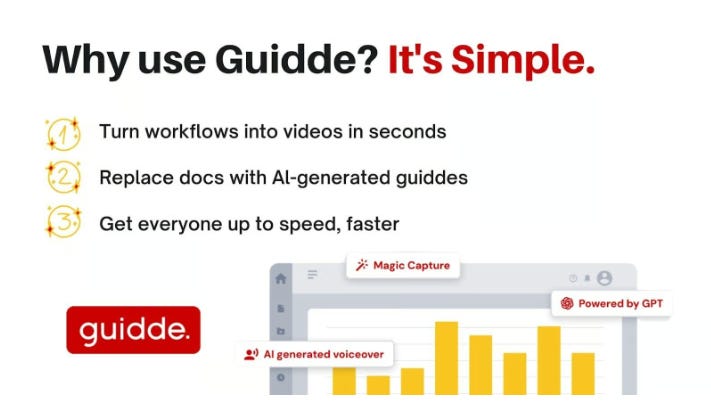 Why use Guidde? It's Simple.

1 Turn workflows into videos in seconds

2 Replace docs with AI-generated guiddes

3 Get everyone up to speed, faster

Magic Capture

Powered by GPT

guidde.

AI generated voiceover